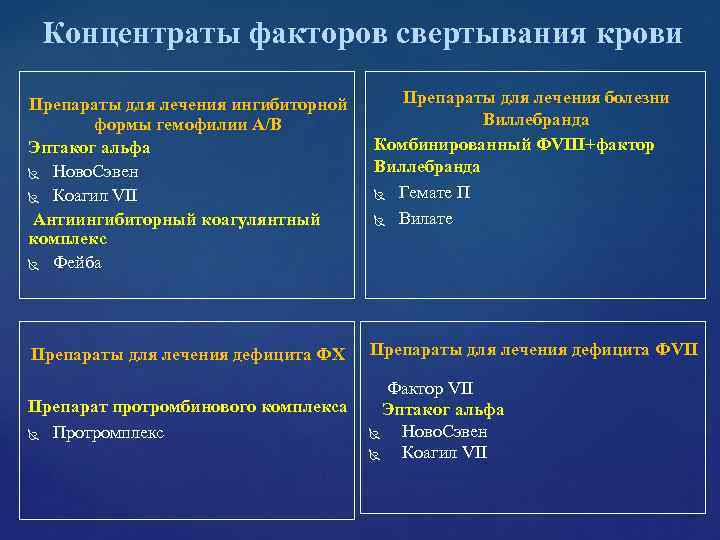 Концентраты факторов свертывания крови

Препараты для лечения ингибиторной формы гемофилии А/В

Эптаког альфа

НовоСэвен

Коагил VII

Антиингибиторный коагулянтный комплекс

Фейба

Препараты для лечения болезни Виллебранда

Комбинированный ФVIII+фактор Виллебранда

Гемате П

Вилате

Препараты для лечения дефицита ФХ

Препарат протромбинового комплекса

Протромплекс

Препараты для лечения дефицита ФVII

Фактор VII

Эптаког альфа

НовоСэвен

Коагил VII